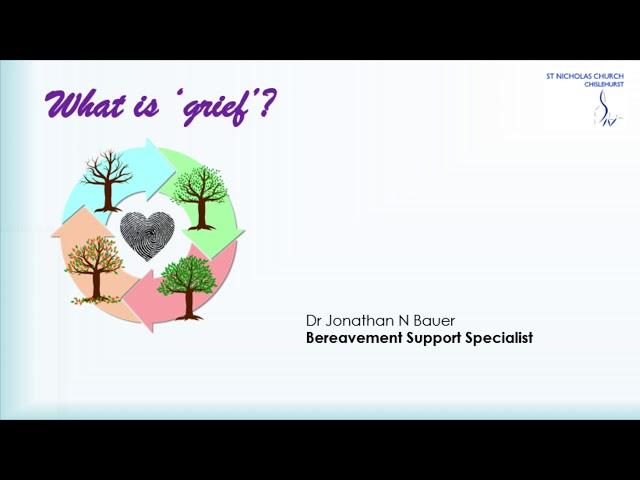 What is 'grief'?

ST NICHOLAS CHURCH
CHISLEHURST

Dr Jonathan N Bauer
Bereavement Support Specialist